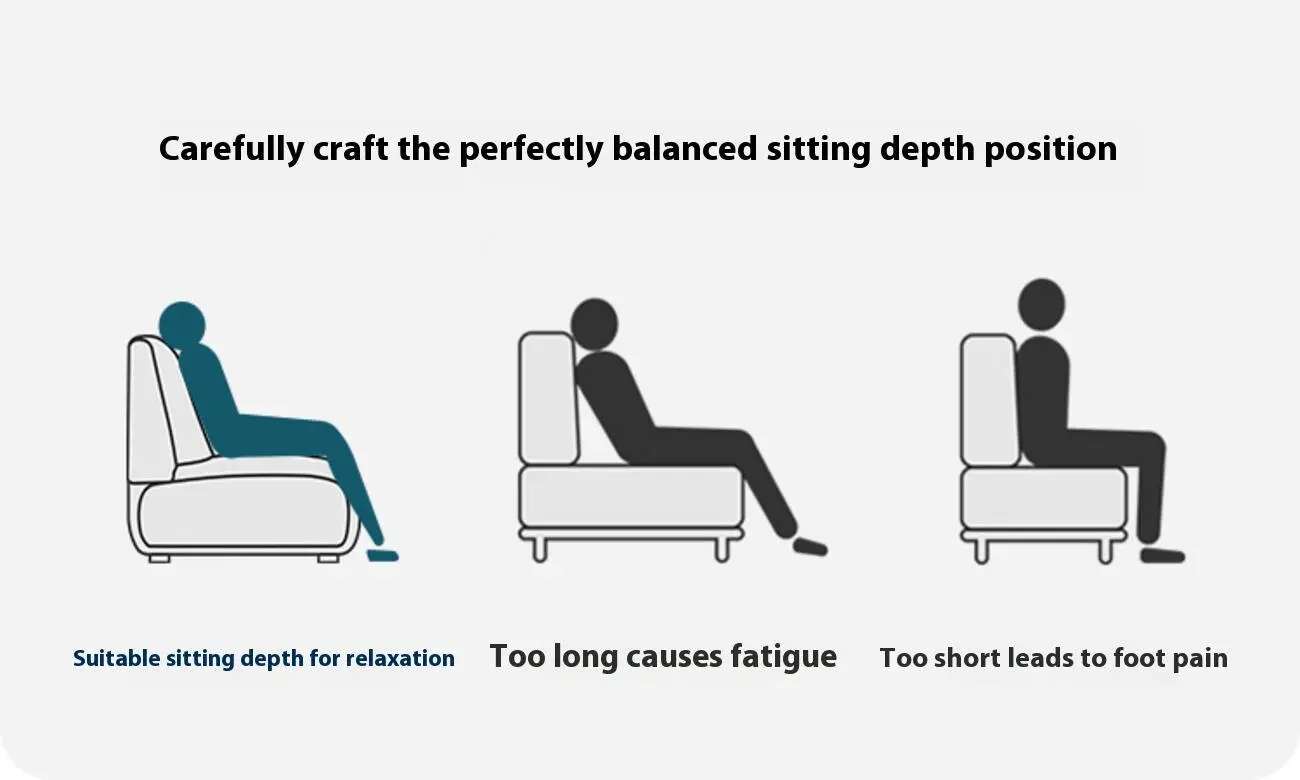 Carefully craft the perfectly balanced sitting depth position

Suitable sitting depth for relaxation

Too long causes fatigue

Too short leads to foot pain